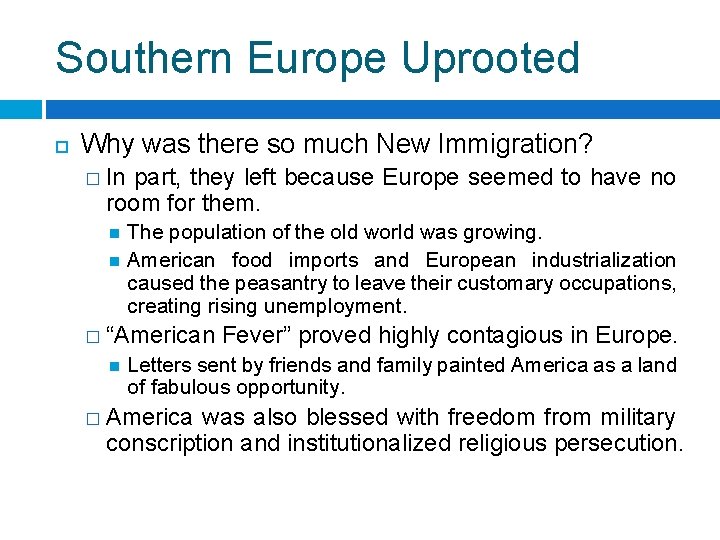 Southern Europe Uprooted

Why was there so much New Immigration?

In part, they left because Europe seemed to have no room for them.

The population of the old world was growing.

American food imports and European industrialization caused the peasantry to leave their customary occupations, creating rising unemployment.

“American Fever” proved highly contagious in Europe.

Letters sent by friends and family painted America as a land of fabulous opportunity.

America was also blessed with freedom from military conscription and institutionalized religious persecution.